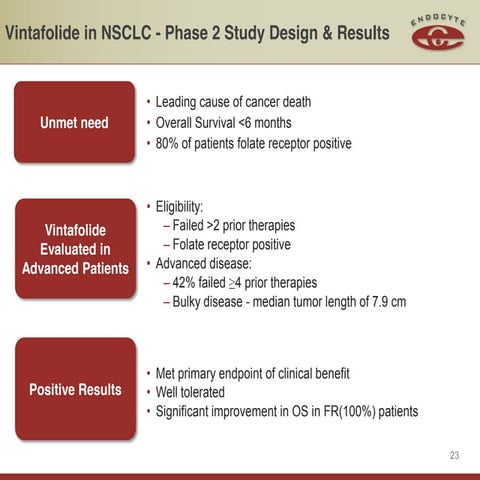 Vintafolide in NSCLC - Phase 2 Study Design & Results

ENDOCYTE

Unmet need

• Leading cause of cancer death
• Overall Survival <6 months
• 80% of patients folate receptor positive

Vintafolide Evaluated in Advanced Patients

• Eligibility:
– Failed >2 prior therapies
– Folate receptor positive
• Advanced disease:
– 42% failed $\geq$4 prior therapies
– Bulky disease - median tumor length of 7.9 cm

Positive Results

• Met primary endpoint of clinical benefit
• Well tolerated
• Significant improvement in OS in FR(100%) patients

23